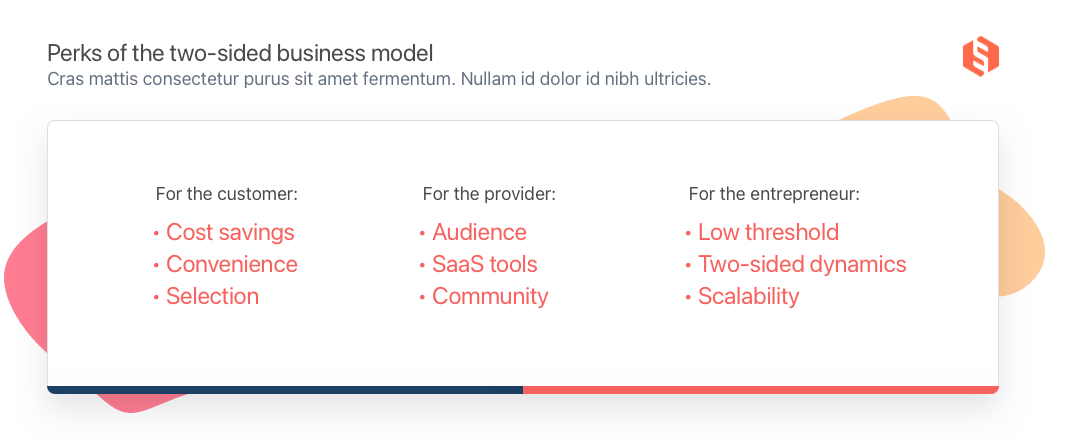 Perks of the two-sided business model
Cras mattis consectetur purus sit amet fermentum. Nullam id dolor id nibh ultricies.

For the customer:
• Cost savings
• Convenience
• Selection

For the provider:
• Audience
• SaaS tools
• Community

For the entrepreneur:
• Low threshold
• Two-sided dynamics
• Scalability